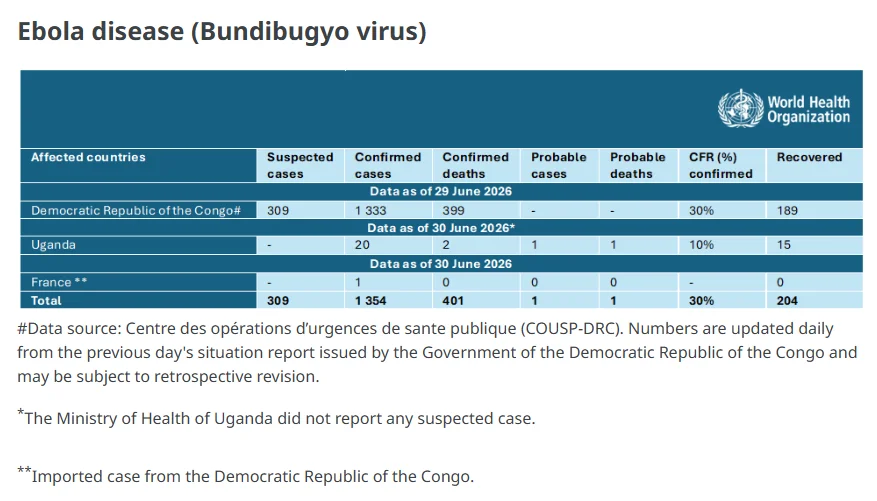 Ebola disease (Bundibugyo virus)

World Health Organization

| Affected countries | Suspected cases | Confirmed cases | Confirmed deaths | Probable cases | Probable deaths | CFR (%) confirmed | Recovered |
|---|---|---|---|---|---|---|---|
| Data as of 29 June 2026 | | | | | | | |
| Democratic Republic of the Congo# | 309 | 1 333 | 399 | - | - | 30% | 189 |
| Data as of 30 June 2026* | | | | | | | |
| Uganda | - | 20 | 2 | 1 | 1 | 10% | 15 |
| Data as of 30 June 2026 | | | | | | | |
| France ** | - | 1 | 0 | 0 | 0 | - | 0 |
| Total | 309 | 1 354 | 401 | 1 | 1 | 30% | 204 |

#Data source: Centre des opérations d'urgences de sante publique (COUSP-DRC). Numbers are updated daily from the previous day's situation report issued by the Government of the Democratic Republic of the Congo and may be subject to retrospective revision.

*The Ministry of Health of Uganda did not report any suspected case.

**Imported case from the Democratic Republic of the Congo.